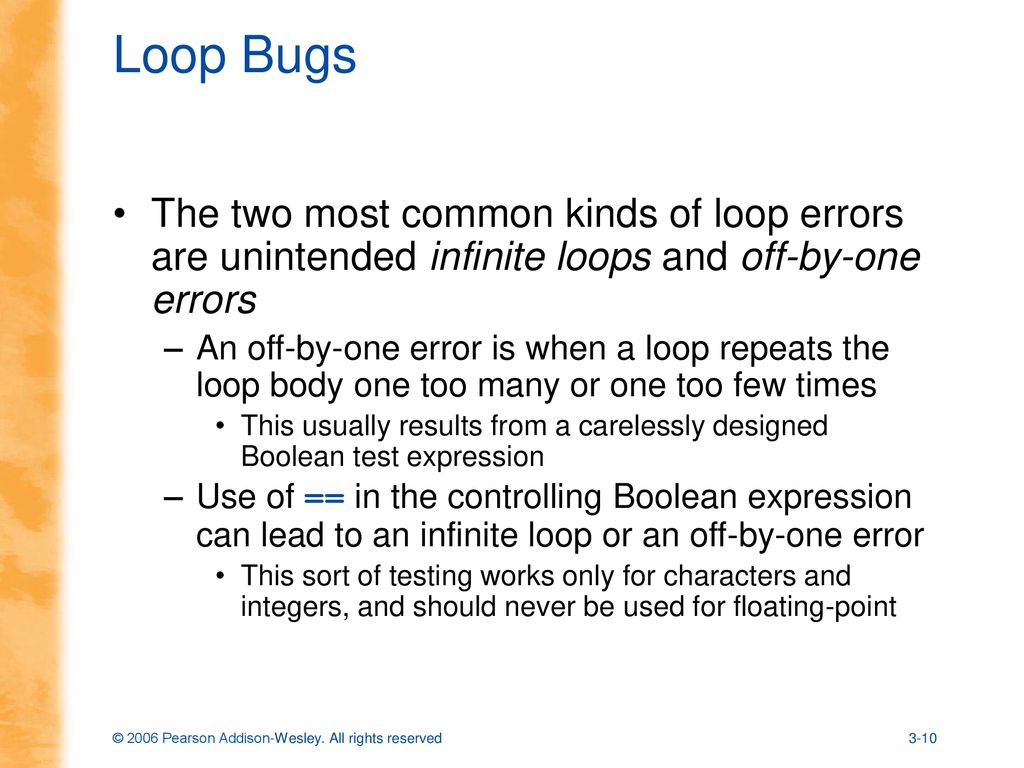 Loop Bugs

• The two most common kinds of loop errors are unintended infinite loops and off-by-one errors

– An off-by-one error is when a loop repeats the loop body one too many or one too few times

• This usually results from a carelessly designed Boolean test expression

– Use of == in the controlling Boolean expression can lead to an infinite loop or an off-by-one error

• This sort of testing works only for characters and integers, and should never be used for floating-point

© 2006 Pearson Addison-Wesley. All rights reserved

3-10